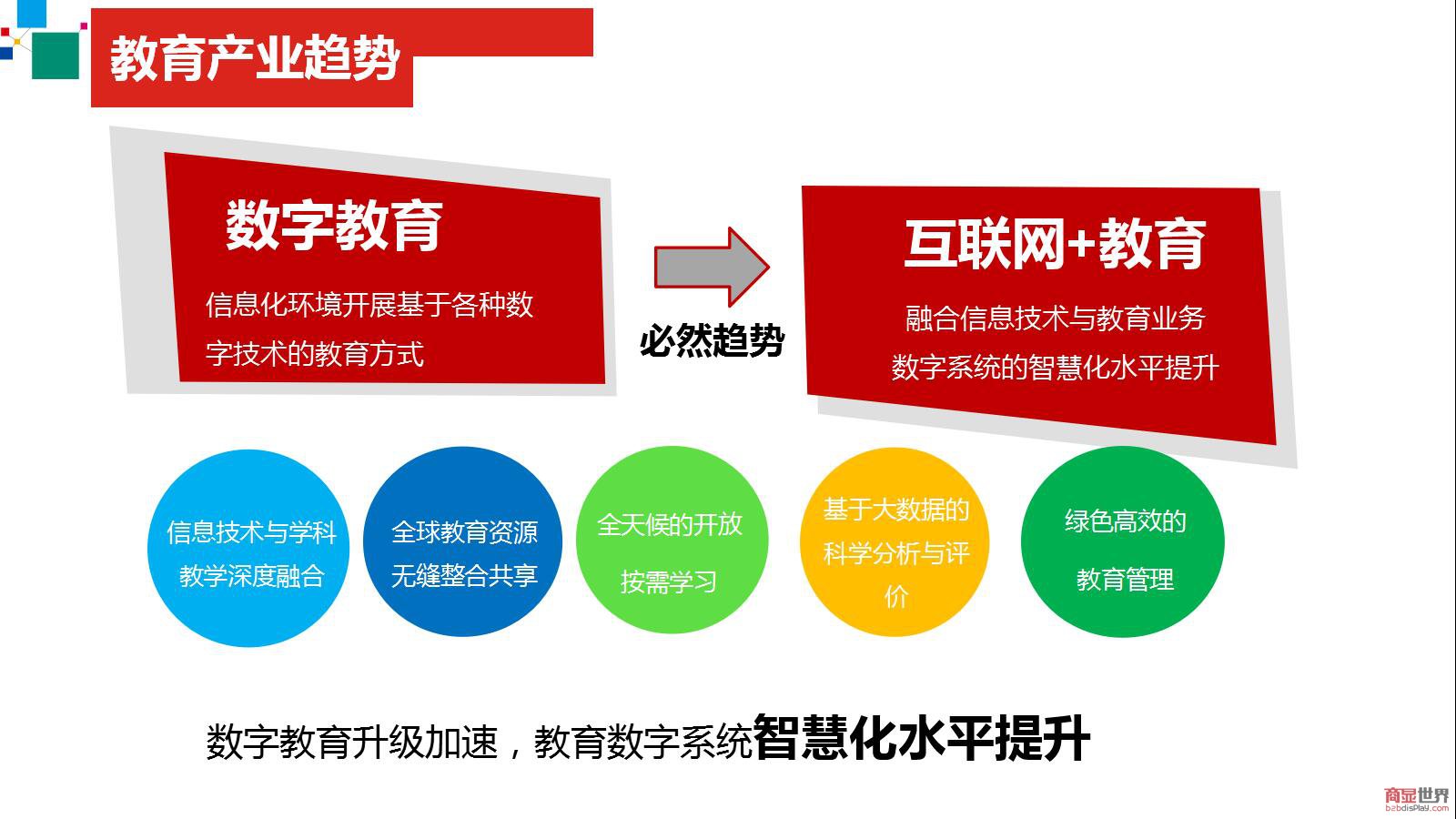 教育产业趋势

数字教育

信息化环境开展基于各种数字技术的教育方式

必然趋势

互联网+教育

融合信息技术与教育业务
数字系统的智慧化水平提升

信息技术与学科教学深度融合

全球教育资源无缝整合共享

全天候的开放按需学习

基于大数据的科学分析与评价

绿色高效的教育管理

数字教育升级加速，教育数字系统智慧化水平提升

商显世界
b2bdisplay.com